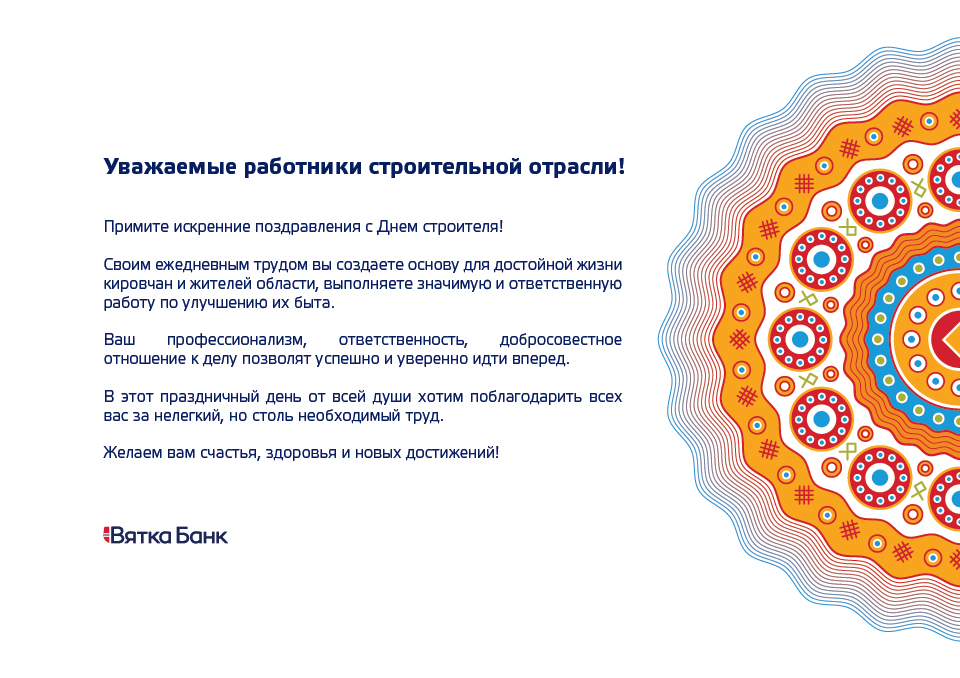 Уважаемые работники строительной отрасли!

Примите искренние поздравления с Днем строителя!

Своим ежедневным трудом вы создаете основу для достойной жизни кировчан и жителей области, выполняете значимую и ответственную работу по улучшению их быта.

Ваш профессионализм, ответственность, добросовестное отношение к делу позволят успешно и уверенно идти вперед.

В этот праздничный день от всей души хотим поблагодарить всех вас за нелегкий, но столь необходимый труд.

Желаем вам счастья, здоровья и новых достижений!

Вятка Банк